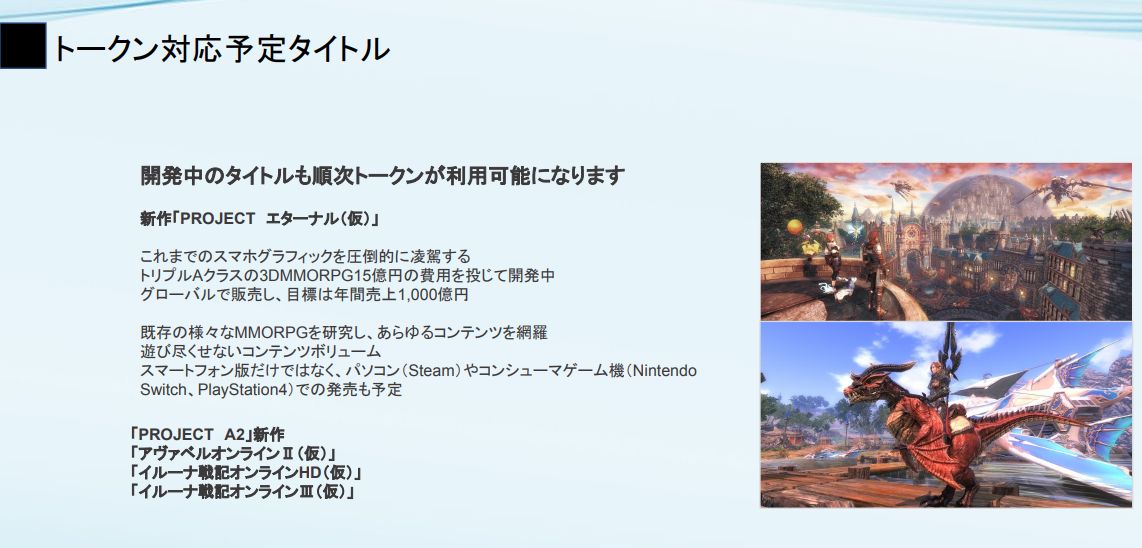 トークン対応予定タイトル

開発中のタイトルも順次トークンが利用可能になります

新作「PROJECT　エターナル（仮）」

これまでのスマホグラフィックを圧倒的に凌駕する
トリプルAクラスの3DMMORPG15億円の費用を投じて開発中
グローバルで販売し、目標は年間売上1,000億円

既存の様々なMMORPGを研究し、あらゆるコンテンツを網羅
遊び尽くせないコンテンツボリューム
スマートフォン版だけではなく、パソコン（Steam）やコンシューマゲーム機（Nintendo Switch、PlayStation4）での発売も予定

「PROJECT　A2」新作
「アヴァベルオンラインⅡ（仮）」
「イルーナ戦記オンラインHD（仮）」
「イルーナ戦記オンラインⅢ（仮）」